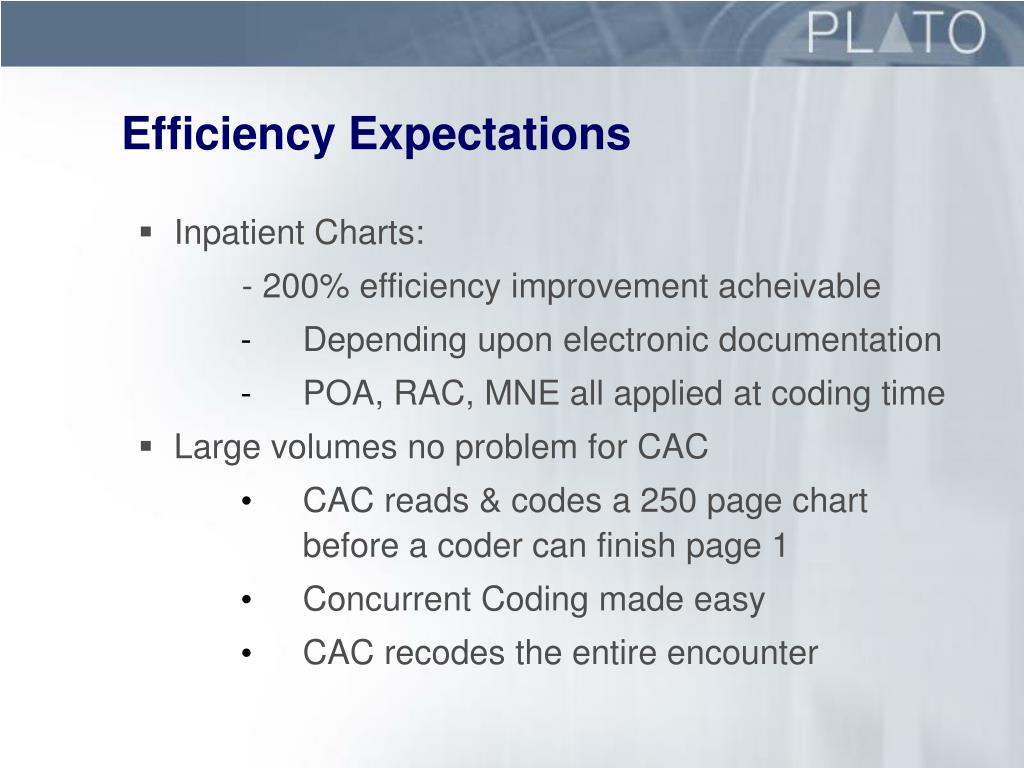 PLATO

Efficiency Expectations

▪ Inpatient Charts:
- 200% efficiency improvement acheivable
- Depending upon electronic documentation
- POA, RAC, MNE all applied at coding time

▪ Large volumes no problem for CAC
• CAC reads & codes a 250 page chart before a coder can finish page 1
• Concurrent Coding made easy
• CAC recodes the entire encounter